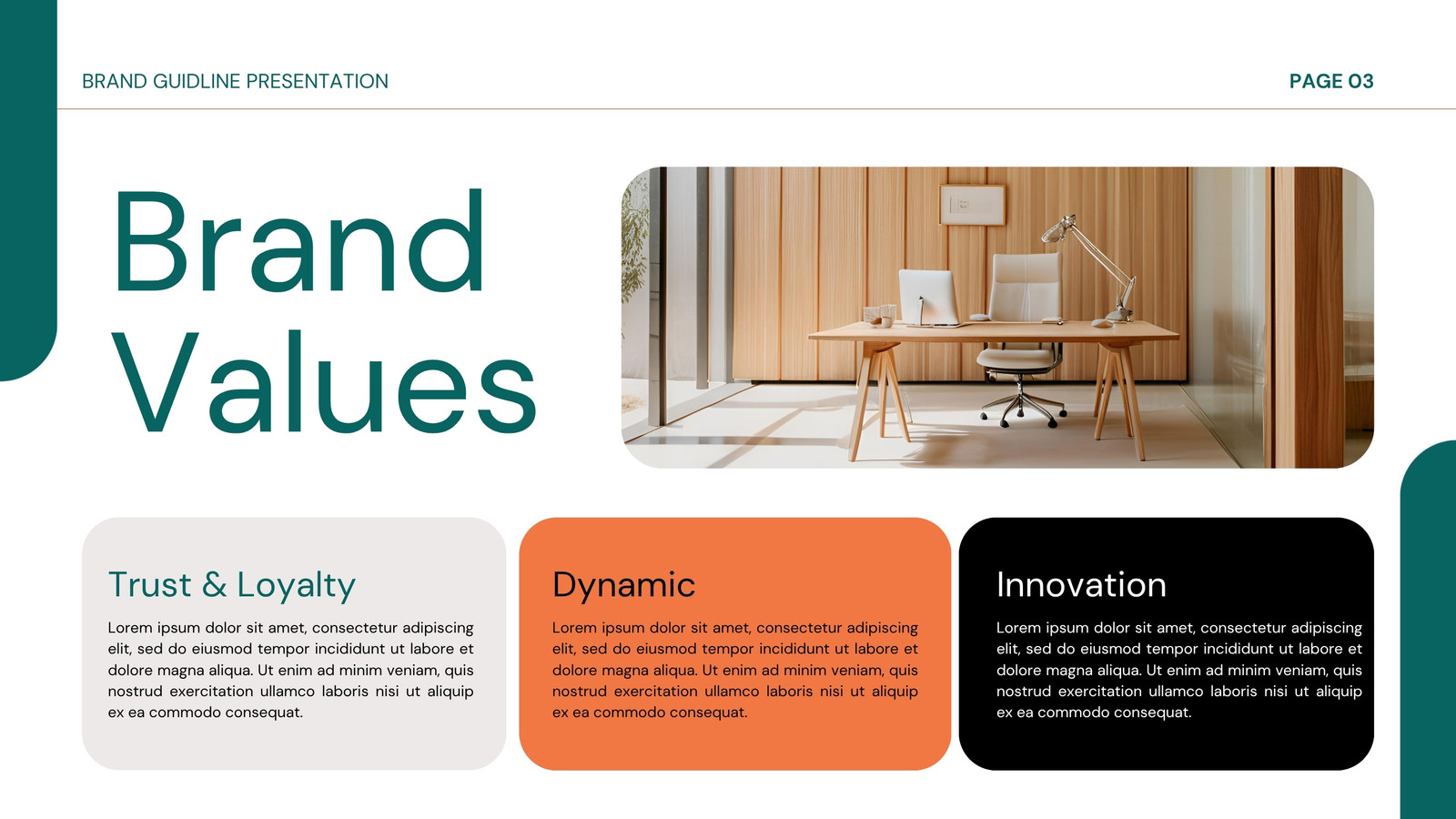 BRAND GUIDLINE PRESENTATION

PAGE 03

Brand Values

Trust & Loyalty

Lorem ipsum dolor sit amet, consectetur adipiscing elit, sed do eiusmod tempor incididunt ut labore et dolore magna aliqua. Ut enim ad minim veniam, quis nostrud exercitation ullamco laboris nisi ut aliquip ex ea commodo consequat.

Dynamic

Lorem ipsum dolor sit amet, consectetur adipiscing elit, sed do eiusmod tempor incididunt ut labore et dolore magna aliqua. Ut enim ad minim veniam, quis nostrud exercitation ullamco laboris nisi ut aliquip ex ea commodo consequat.

Innovation

Lorem ipsum dolor sit amet, consectetur adipiscing elit, sed do eiusmod tempor incididunt ut labore et dolore magna aliqua. Ut enim ad minim veniam, quis nostrud exercitation ullamco laboris nisi ut aliquip ex ea commodo consequat.